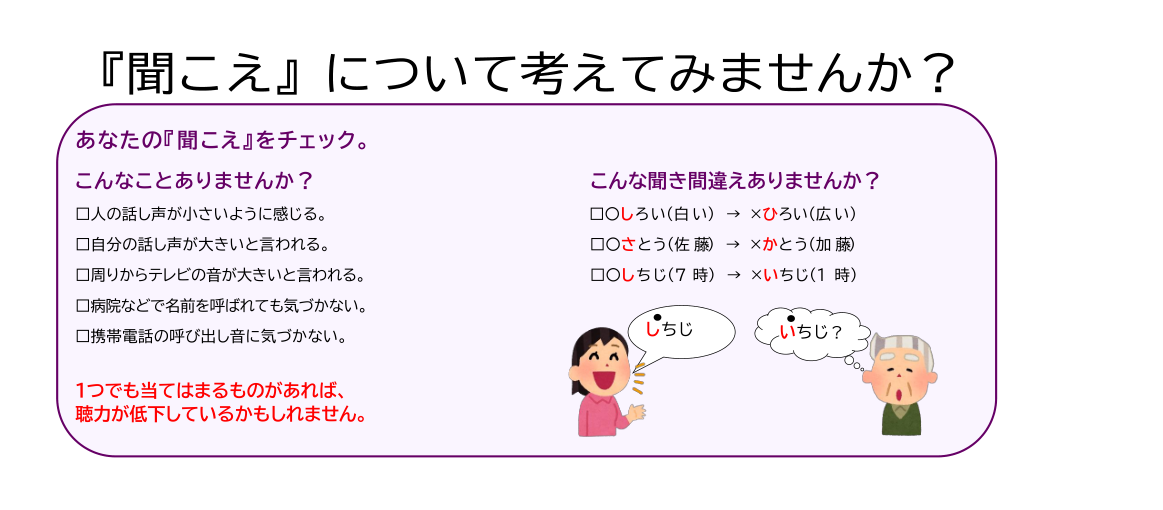 『聞こえ』について考えてみませんか？

あなたの『聞こえ』をチェック。

こんなことありませんか？

□人の話し声が小さいように感じる。

□自分の話し声が大きいと言われる。

□周りからテレビの音が大きいと言われる。

□病院などで名前を呼ばれても気づかない。

□携帯電話の呼び出し音に気づかない。

1つでも当てはまるものがあれば、聴力が低下しているかもしれません。

こんな聞き間違えありませんか？

□○しろい（白い） → ×ひろい（広い）

□○さとう（佐藤） → ×かとう（加藤）

□○しちじ（7時） → ×いちじ（1時）

しちじ

いちじ？